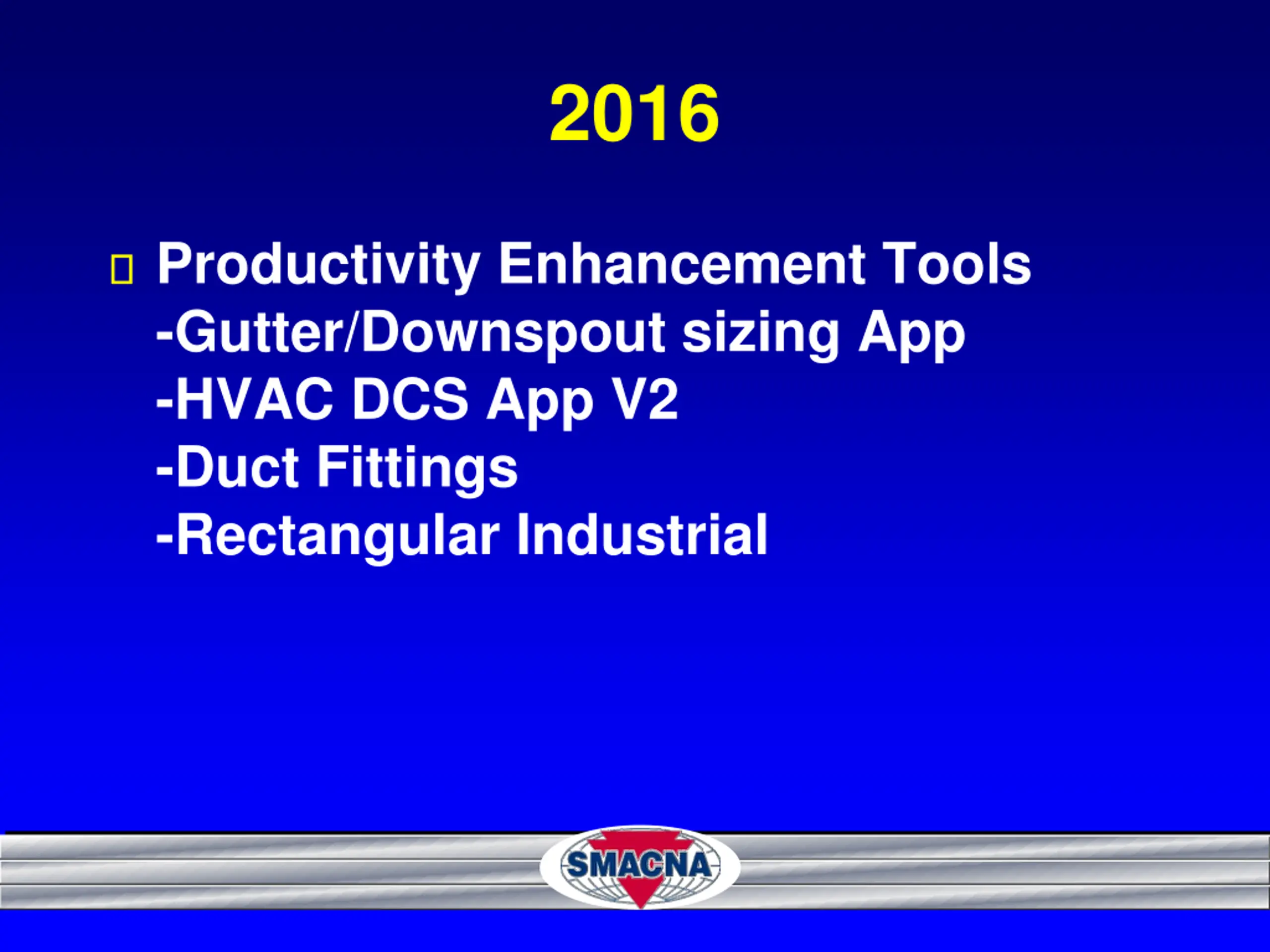 2016

Productivity Enhancement Tools
-Gutter/Downspout sizing App
-HVAC DCS App V2
-Duct Fittings
-Rectangular Industrial

SMACNA